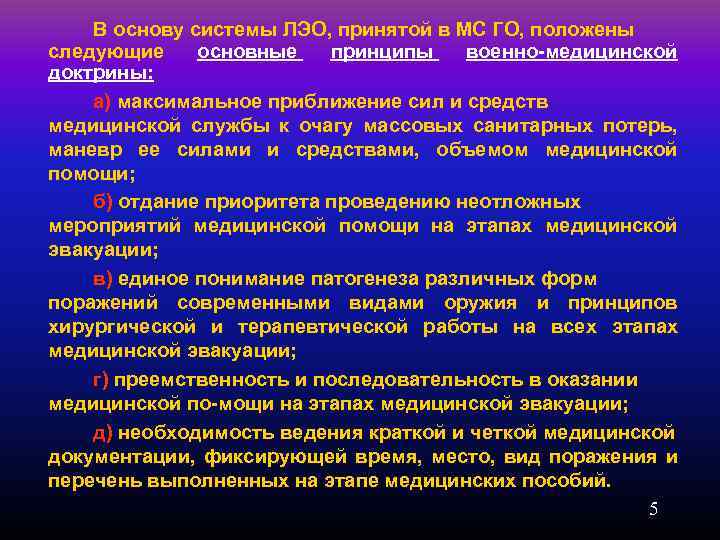 В основу системы ЛЭО, принятой в МС ГО, положены следующие основные принципы военно-медицинской доктрины:

а) максимальное приближение сил и средств медицинской службы к очагу массовых санитарных потерь, маневр ее силами и средствами, объемом медицинской помощи;

б) отдание приоритета проведению неотложных мероприятий медицинской помощи на этапах медицинской эвакуации;

в) единое понимание патогенеза различных форм поражений современными видами оружия и принципов хирургической и терапевтической работы на всех этапах медицинской эвакуации;

г) преемственность и последовательность в оказании медицинской по-мощи на этапах медицинской эвакуации;

д) необходимость ведения краткой и четкой медицинской документации, фиксирующей время, место, вид поражения и перечень выполненных на этапе медицинских пособий.

5